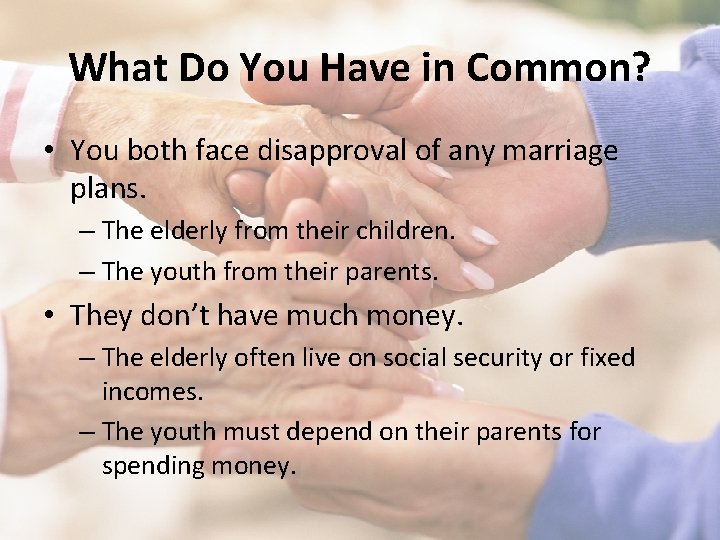 What Do You Have in Common?

• You both face disapproval of any marriage plans.
– The elderly from their children.
– The youth from their parents.

• They don't have much money.
– The elderly often live on social security or fixed incomes.
– The youth must depend on their parents for spending money.